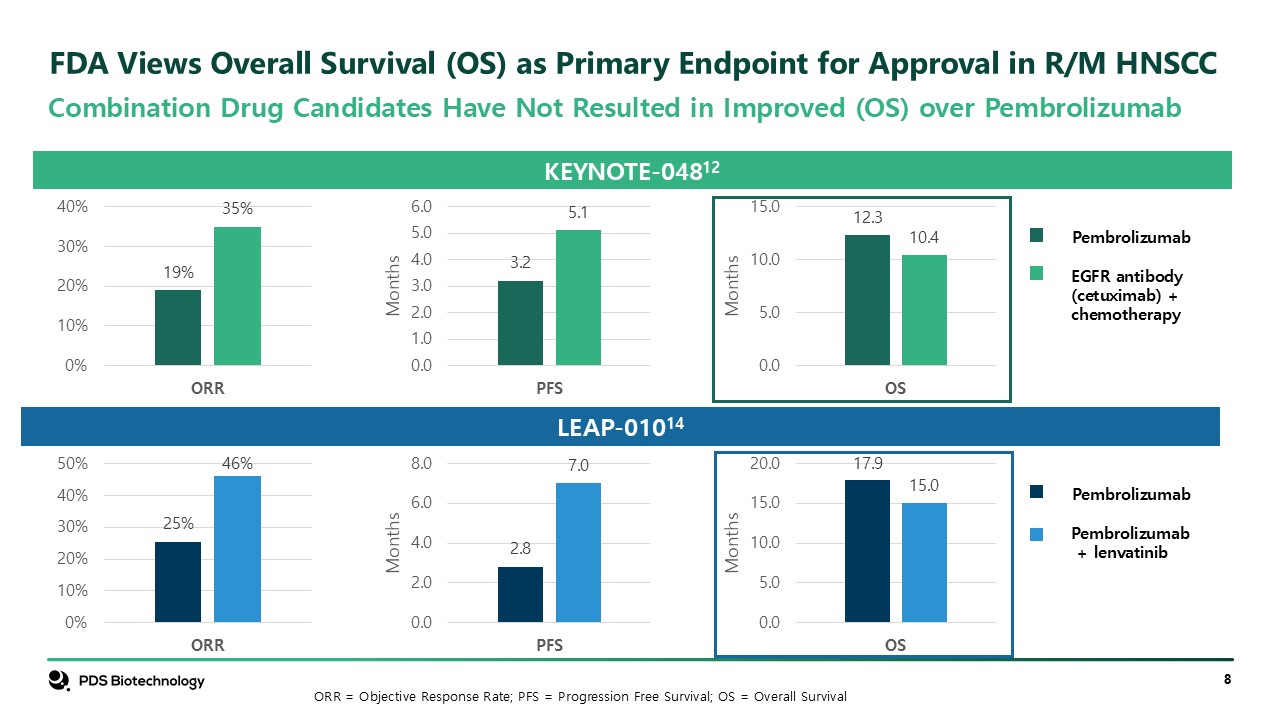 FDA Views Overall Survival (OS) as Primary Endpoint for Approval in R/M HNSCC
Combination Drug Candidates Have Not Resulted in Improved (OS) over Pembrolizumab

KEYNOTE-048$^{12}$

40%
30%
20%
10%
0%
19%
35%
ORR

Months
6.0
5.0
4.0
3.0
2.0
1.0
0.0
3.2
5.1
PFS

Months
15.0
10.0
5.0
0.0
12.3
10.4
OS

Pembrolizumab
EGFR antibody (cetuximab) + chemotherapy

LEAP-010$^{14}$

50%
40%
30%
20%
10%
0%
25%
46%
ORR

Months
8.0
6.0
4.0
2.0
0.0
2.8
7.0
PFS

Months
20.0
15.0
10.0
5.0
0.0
17.9
15.0
OS

Pembrolizumab
Pembrolizumab + lenvatinib

PDS Biotechnology
ORR = Objective Response Rate; PFS = Progression Free Survival; OS = Overall Survival
8